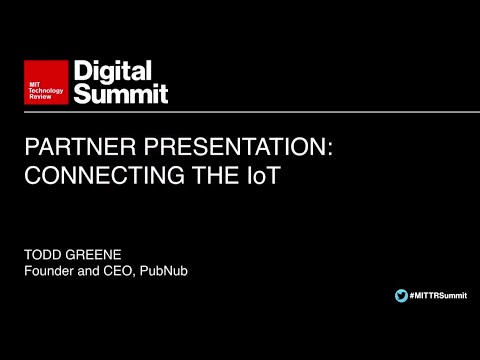 MIT Technology Review

Digital Summit

PARTNER PRESENTATION: CONNECTING THE IoT

TODD GREENE
Founder and CEO, PubNub

#MITTRSummit